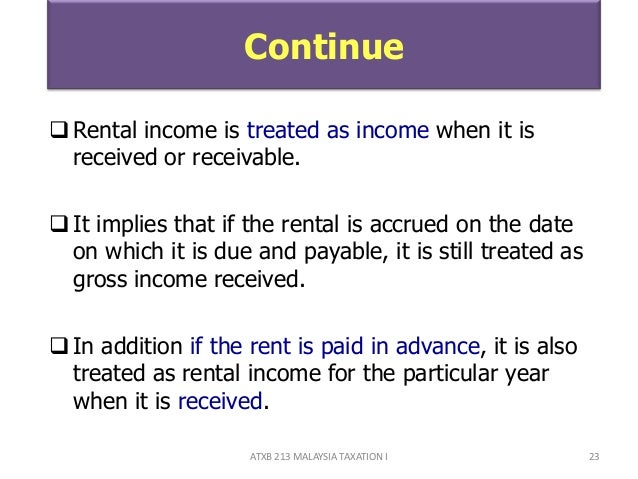 Continue

❑ Rental income is treated as income when it is received or receivable.

❑ It implies that if the rental is accrued on the date on which it is due and payable, it is still treated as gross income received.

❑ In addition if the rent is paid in advance, it is also treated as rental income for the particular year when it is received.

ATXB 213 MALAYSIA TAXATION I

23